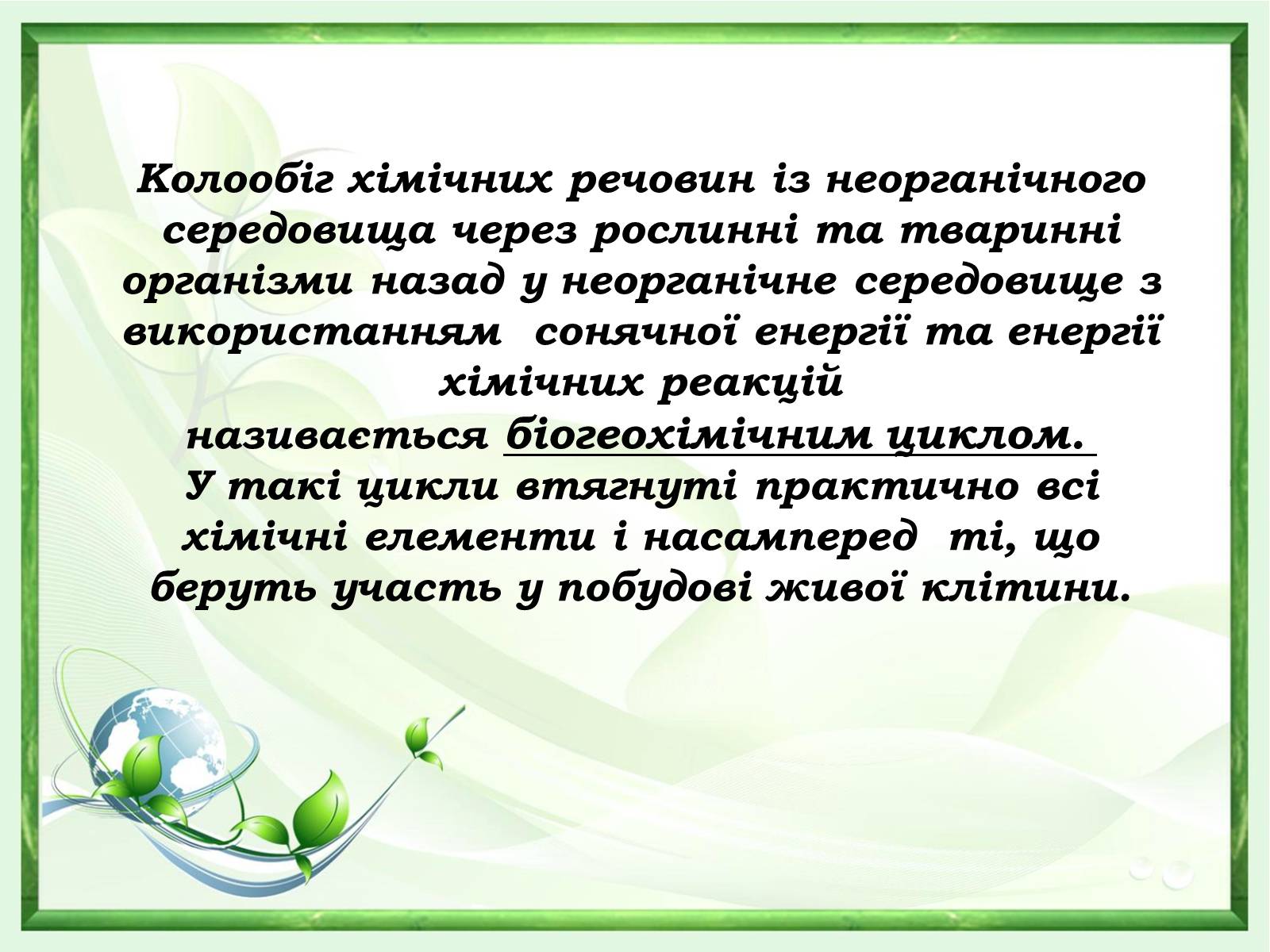 Колообіг хімічних речовин із неорганічного середовища через рослинні та тваринні організми назад у неорганічне середовище з використанням сонячної енергії та енергії хімічних реакцій
називається біогеохімічним циклом.
У такі цикли втягнуті практично всі хімічні елементи і насамперед ті, що беруть участь у побудові живої клітини.